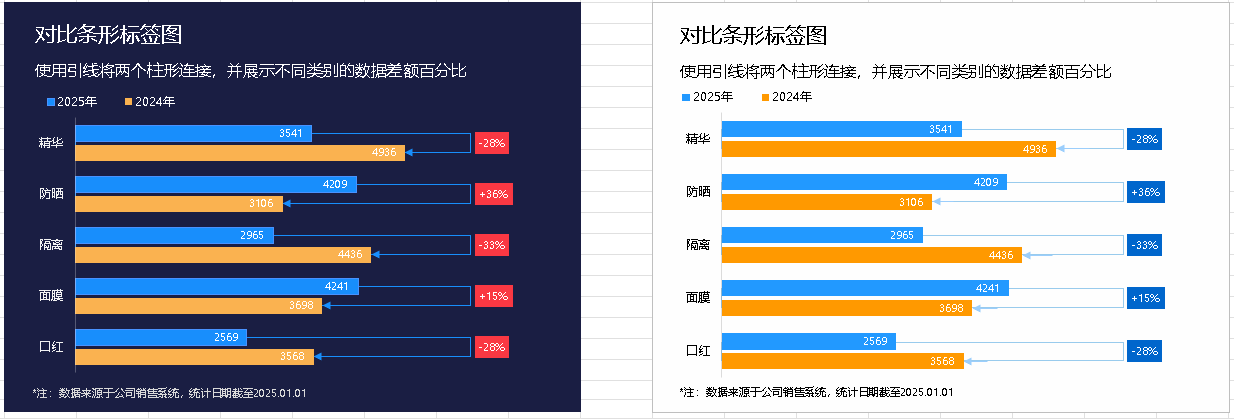 对比条形标签图

使用引线将两个柱形连接，并展示不同类别的数据差额百分比

2025年 2024年

精华 3541 4936 -28%

防晒 4209 3106 +36%

隔离 2965 4436 -33%

面膜 4241 3698 +15%

口红 2569 3568 -28%

*注：数据来源于公司销售系统，统计日期截至2025.01.01

对比条形标签图

使用引线将两个柱形连接，并展示不同类别的数据差额百分比

2025年 2024年

精华 3541 4936 -28%

防晒 4209 3106 +36%

隔离 2965 4436 -33%

面膜 4241 3698 +15%

口红 2569 3568 -28%

*注：数据来源于公司销售系统，统计日期截至2025.01.01